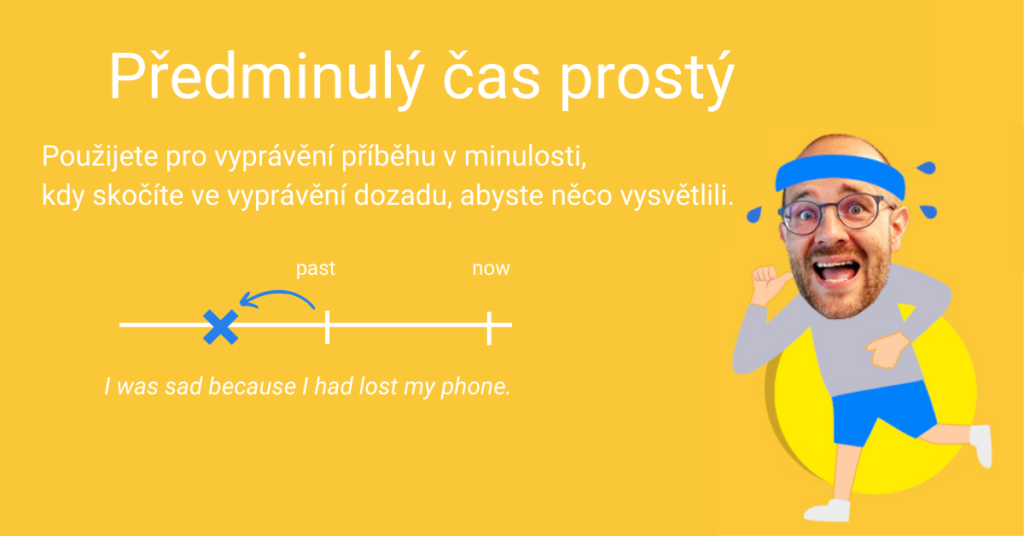 Předminulý čas prostý

Použijete pro vyprávění příběhu v minulosti, kdy skočíte ve vyprávění dozadu, abyste něco vysvětlili.

past

now

I was sad because I had lost my phone.